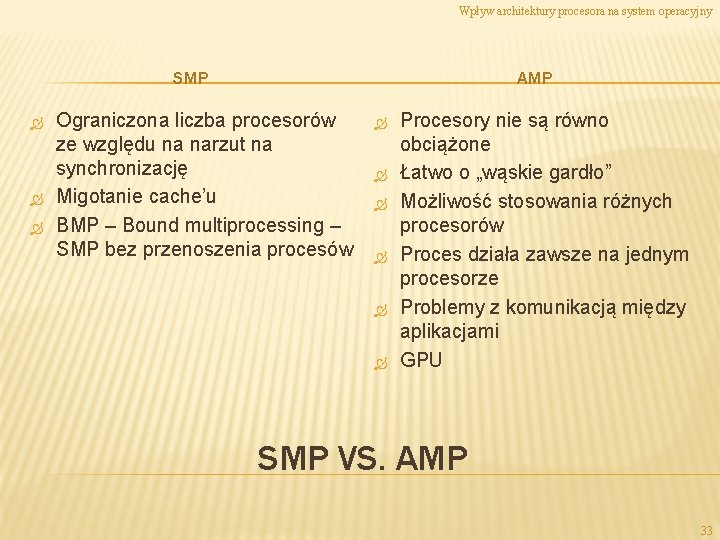 Wpływ architektury procesora na system operacyjny

SMP

Ograniczona liczba procesorów ze względu na narzut na synchronizację
Migotanie cache'u
BMP – Bound multiprocessing – SMP bez przenoszenia procesów

AMP

Procesory nie są równo obciążone
Łatwo o „wąskie gardło”
Możliwość stosowania różnych procesorów
Proces działa zawsze na jednym procesorze
Problemy z komunikacją między aplikacjami
GPU

SMP VS. AMP

33